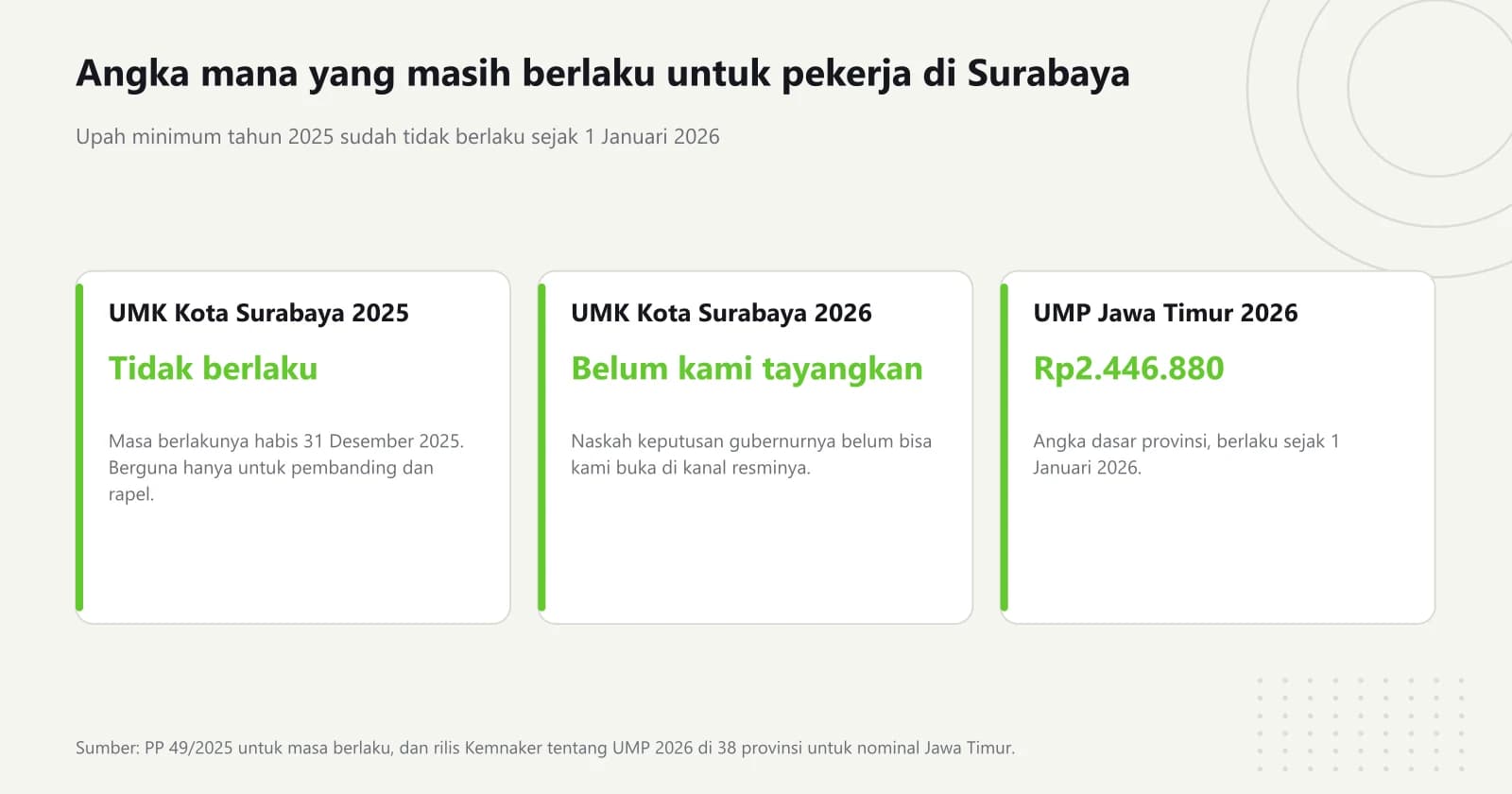 Angka mana yang masih berlaku untuk pekerja di Surabaya

Upah minimum tahun 2025 sudah tidak berlaku sejak 1 Januari 2026

UMK Kota Surabaya 2025

Tidak berlaku

Masa berlakunya habis 31 Desember 2025. Berguna hanya untuk pembanding dan rapel.

UMK Kota Surabaya 2026

Belum kami tayangkan

Naskah keputusan gubernurnya belum bisa kami buka di kanal resminya.

UMP Jawa Timur 2026

Rp2.446.880

Angka dasar provinsi, berlaku sejak 1 Januari 2026.

Sumber: PP 49/2025 untuk masa berlaku, dan rilis Kemnaker tentang UMP 2026 di 38 provinsi untuk nominal Jawa Timur.